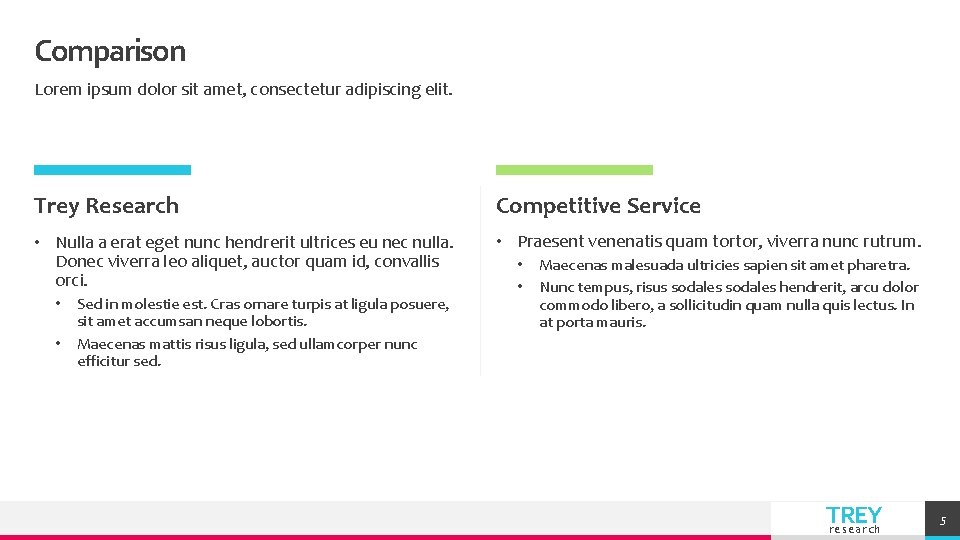 Comparison

Lorem ipsum dolor sit amet, consectetur adipiscing elit.

Trey Research

• Nulla a erat eget nunc hendrerit ultrices eu nec nulla. Donec viverra leo aliquet, auctor quam id, convallis orci.
  • Sed in molestie est. Cras ornare turpis at ligula posuere, sit amet accumsan neque lobortis.
  • Maecenas mattis risus ligula, sed ullamcorper nunc efficitur sed.

Competitive Service

• Praesent venenatis quam tortor, viverra nunc rutrum.
  • Maecenas malesuada ultricies sapien sit amet pharetra.
  • Nunc tempus, risus sodales sodales hendrerit, arcu dolor commodo libero, a sollicitudin quam nulla quis lectus. In at porta mauris.

TREY
research

5